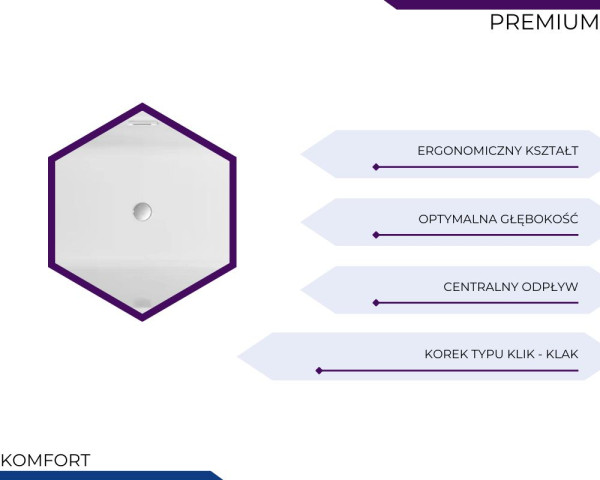 PREMIUM

ERGONOMICZNY KSZTAŁT

OPTYMALNA GŁĘBOKOŚĆ

CENTRALNY ODPŁYW

KOREK TYPU KLIK - KLAK

KOMFORT